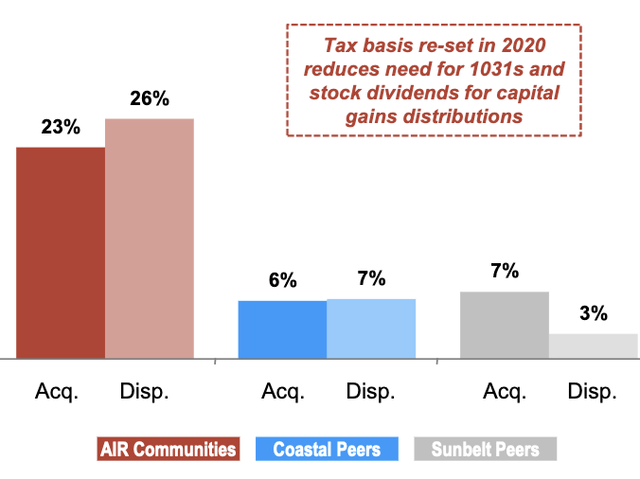 Tax basis re-set in 2020 reduces need for 1031s and stock dividends for capital gains distributions

23%
26%
6%
7%
7%
3%

Acq.
Disp.
Acq.
Disp.
Acq.
Disp.

AIR Communities
Coastal Peers
Sunbelt Peers